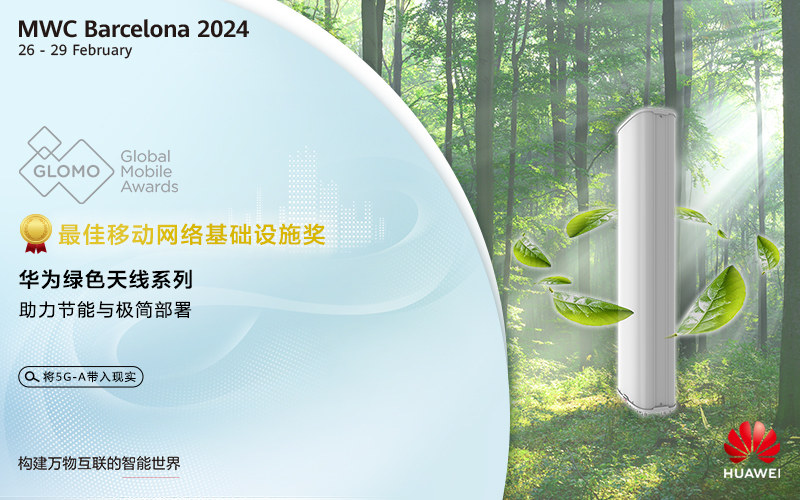 MWC Barcelona 2024
26 - 29 February

GLOMO Global Mobile Awards

最佳移动网络基础设施奖

华为绿色天线系列
助力节能与极简部署

将5G-A带入现实

构建万物互联的智能世界

HUAWEI